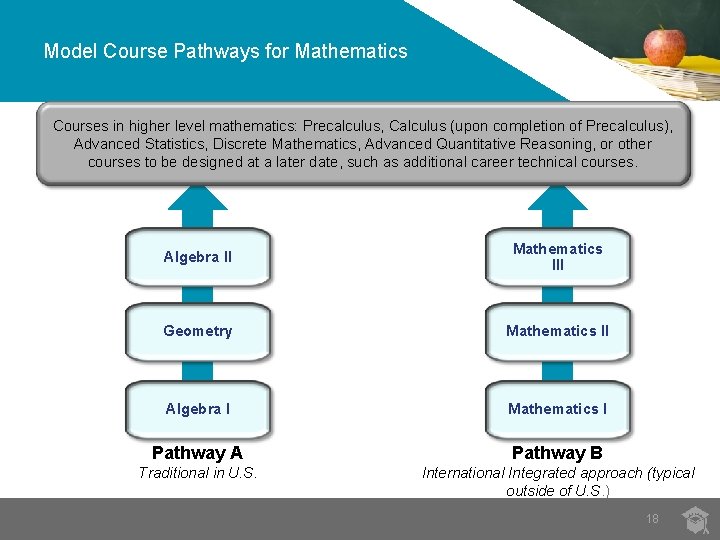 Model Course Pathways for Mathematics

Courses in higher level mathematics: Precalculus, Calculus (upon completion of Precalculus), Advanced Statistics, Discrete Mathematics, Advanced Quantitative Reasoning, or other courses to be designed at a later date, such as additional career technical courses.

Algebra II

Geometry

Algebra I

Pathway A
Traditional in U.S.

Mathematics III

Mathematics II

Mathematics I

Pathway B
International Integrated approach (typical outside of U.S.)

18